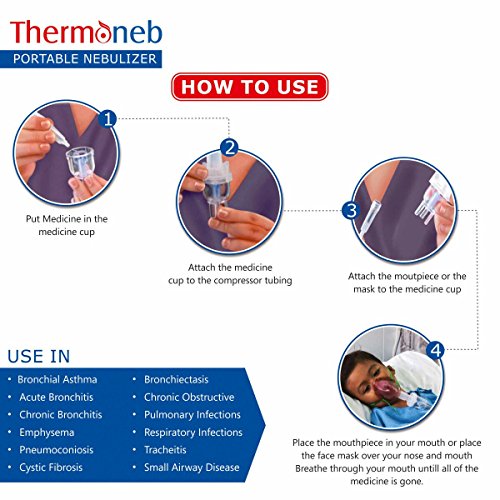 Thermoneb
PORTABLE NEBULIZER

HOW TO USE

1
Put Medicine in the medicine cup

2
Attach the medicine cup to the compressor tubing

3
Attach the moutpiece or the mask to the medicine cup

4
Place the mouthpiece in your mouth or place the face mask over your nose and mouth Breathe through your mouth untill all of the medicine is gone.

USE IN
• Bronchial Asthma
• Acute Bronchitis
• Chronic Bronchitis
• Emphysema
• Pneumoconiosis
• Cystic Fibrosis

• Bronchiectasis
• Chronic Obstructive
• Pulmonary Infections
• Respiratory Infections
• Tracheitis
• Small Airway Disease